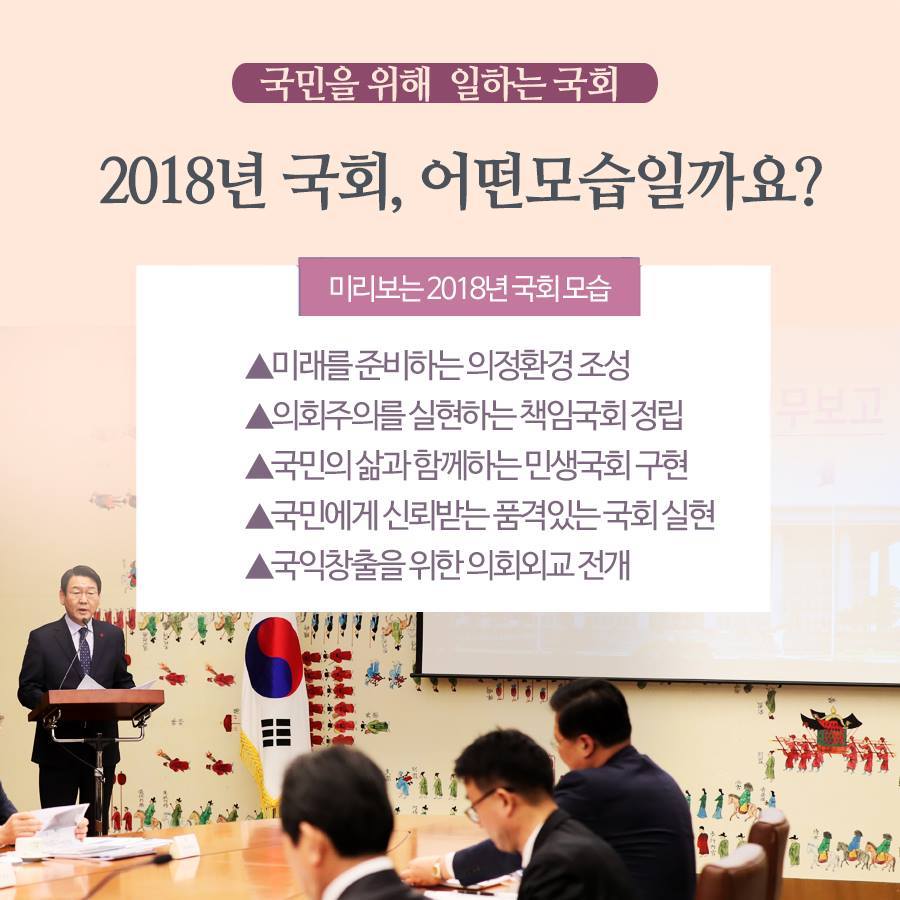 국민을 위해 일하는 국회

2018년 국회, 어떤모습일까요?

미리보는 2018년 국회 모습

▲미래를 준비하는 의정환경 조성
▲의회주의를 실현하는 책임국회 정립
▲국민의 삶과 함께하는 민생국회 구현
▲국민에게 신뢰받는 품격있는 국회 실현
▲국익창출을 위한 의회외교 전개

무보고